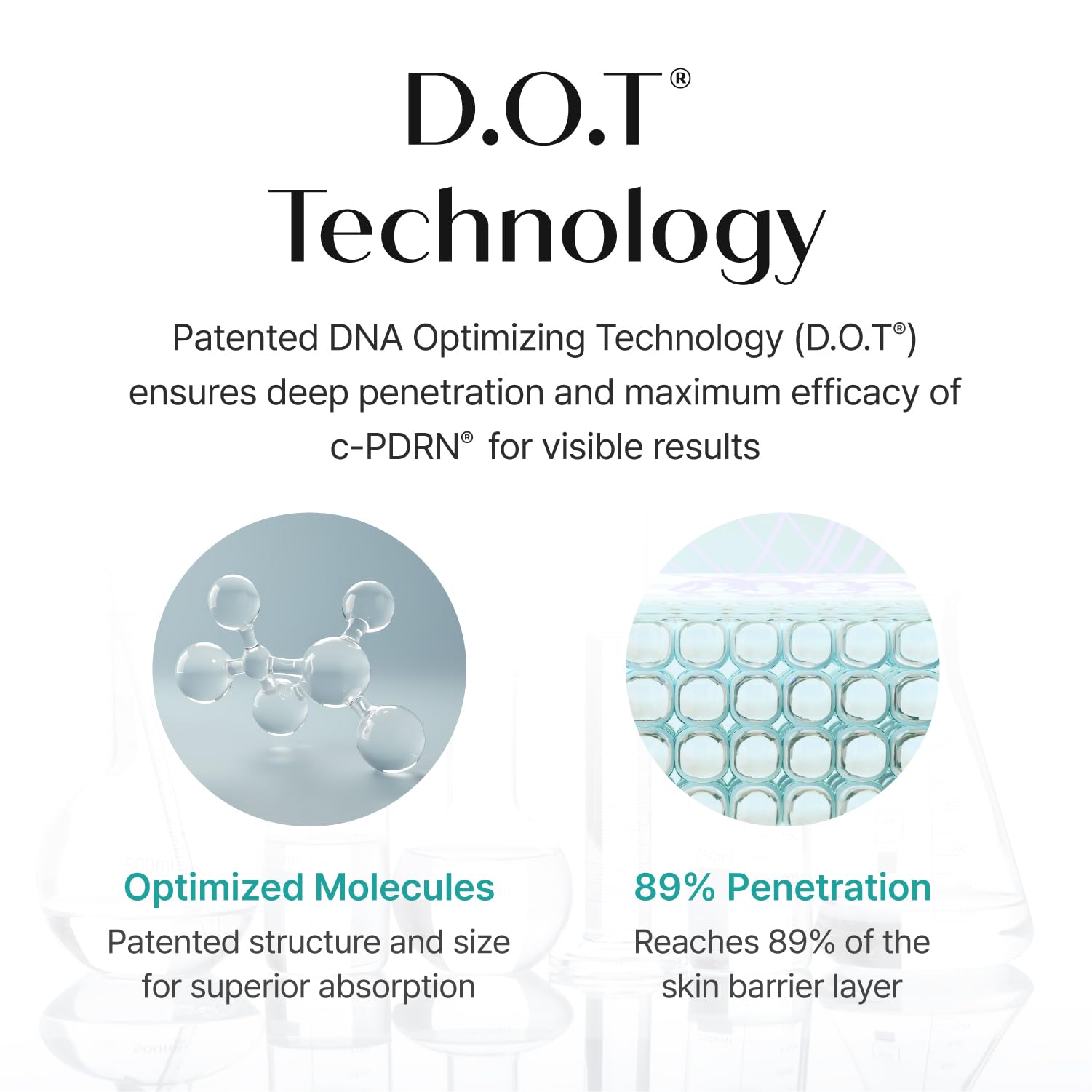 D.O.T®
Technology

Patented DNA Optimizing Technology (D.O.T®) ensures deep penetration and maximum efficacy of c-PDRN® for visible results

Optimized Molecules
Patented structure and size for superior absorption

89% Penetration
Reaches 89% of the skin barrier layer